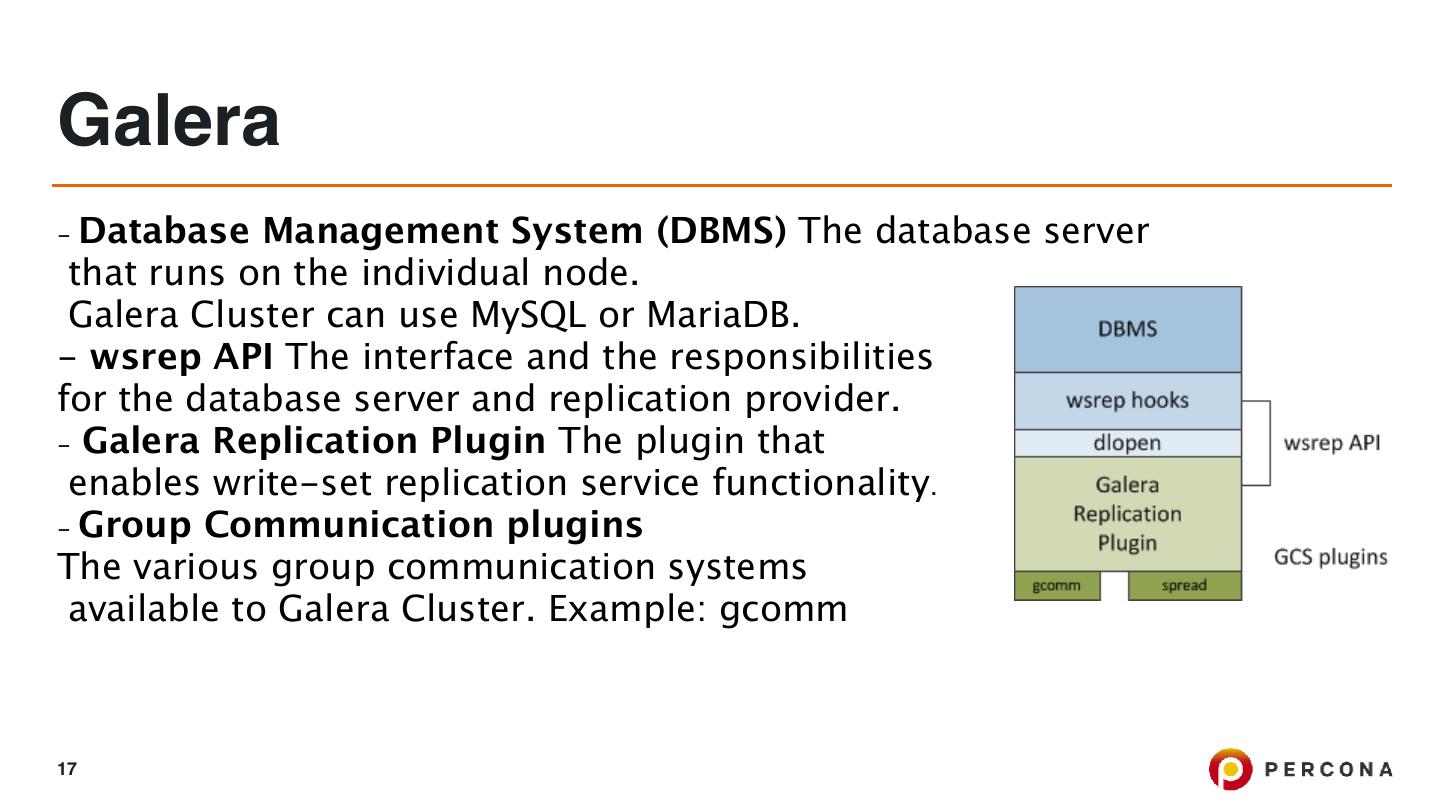 Galera

- Database Management System (DBMS) The database server that runs on the individual node.
Galera Cluster can use MySQL or MariaDB.
- wsrep API The interface and the responsibilities for the database server and replication provider.
- Galera Replication Plugin The plugin that enables write-set replication service functionality.
- Group Communication plugins
The various group communication systems available to Galera Cluster. Example: gcomm

DBMS
wsrep hooks
dlopen
Galera Replication Plugin
gcomm
spread
wsrep API
GCS plugins

17

PERCONA